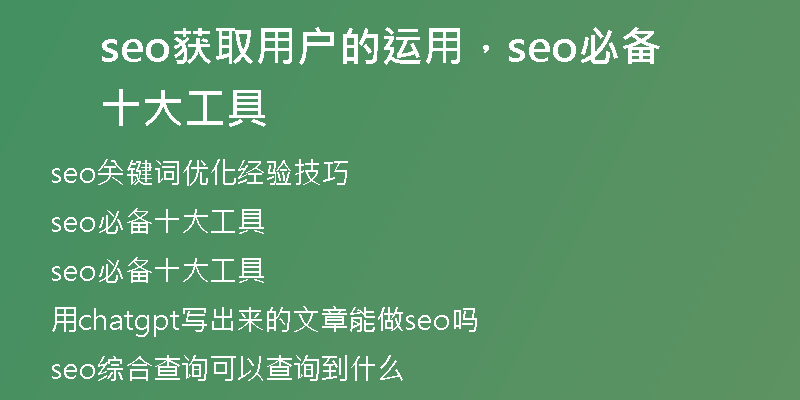 seo获取用户的运用，seo必备十大工具

seo关键词优化经验技巧

seo必备十大工具

seo必备十大工具

用chatgpt写出来的文章能做seo吗

seo综合查询可以查询到什么